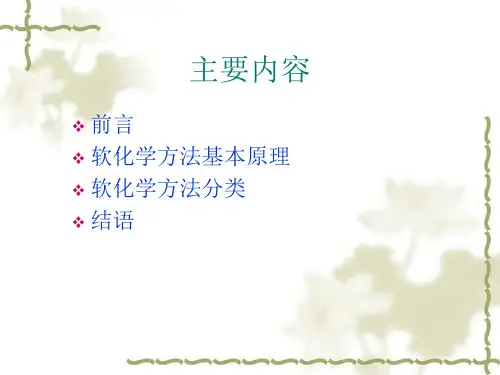 主要内容

❖ 前言
❖ 软化学方法基本原理
❖ 软化学方法分类
❖ 结语